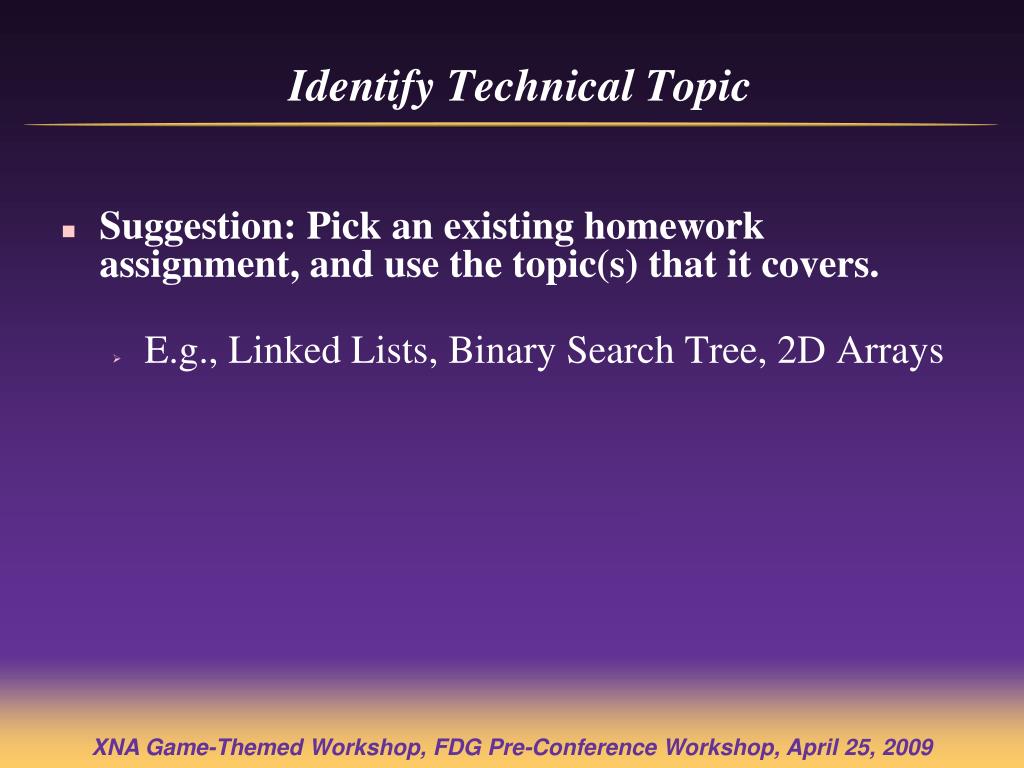 Identify Technical Topic

Suggestion: Pick an existing homework assignment, and use the topic(s) that it covers.

E.g., Linked Lists, Binary Search Tree, 2D Arrays

XNA Game-Themed Workshop, FDG Pre-Conference Workshop, April 25, 2009